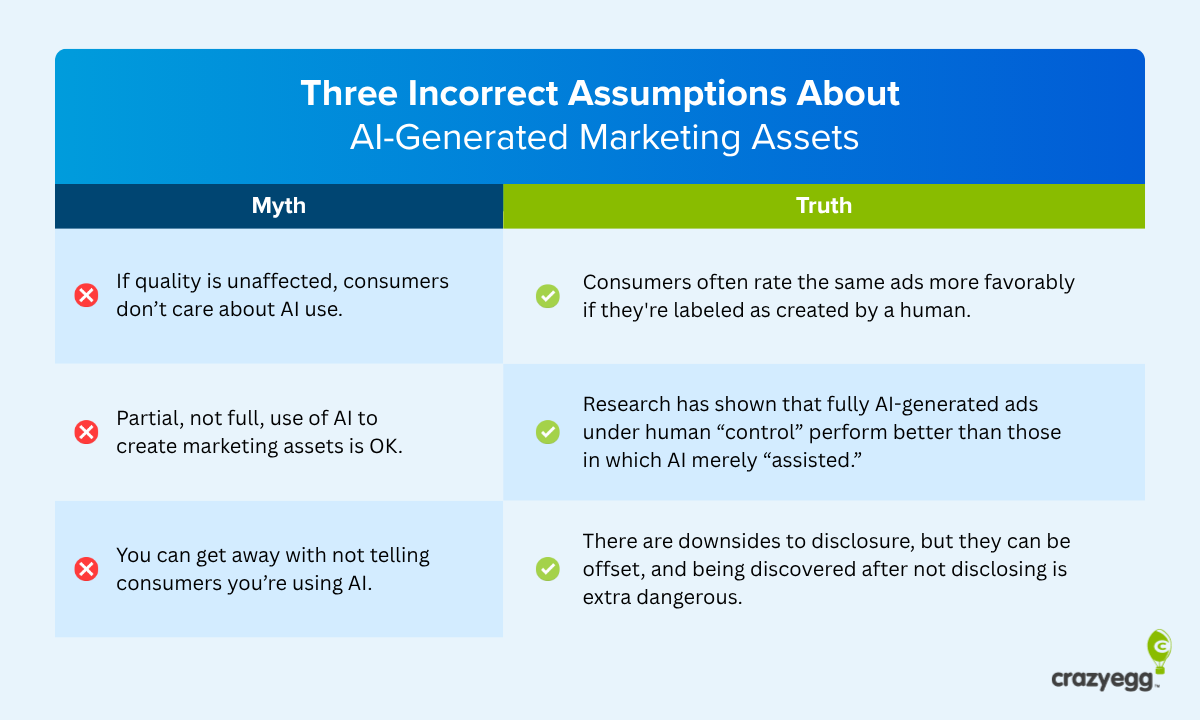 Three Incorrect Assumptions About
AI-Generated Marketing Assets

| Myth | Truth |
|---|---|
| If quality is unaffected, consumers don't care about AI use. | Consumers often rate the same ads more favorably if they're labeled as created by a human. |
| Partial, not full, use of AI to create marketing assets is OK. | Research has shown that fully AI-generated ads under human "control" perform better than those in which AI merely "assisted." |
| You can get away with not telling consumers you're using AI. | There are downsides to disclosure, but they can be offset, and being discovered after not disclosing is extra dangerous. |

crazyegg